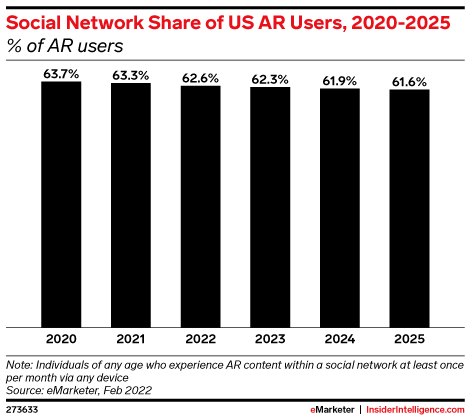 Social Network Share of US AR Users, 2020-2025
% of AR users

63.7%
63.3%
62.6%
62.3%
61.9%
61.6%

2020
2021
2022
2023
2024
2025

Note: Individuals of any age who experience AR content within a social network at least once per month via any device
Source: eMarketer, Feb 2022

273633

eMarketer | InsiderIntelligence.com